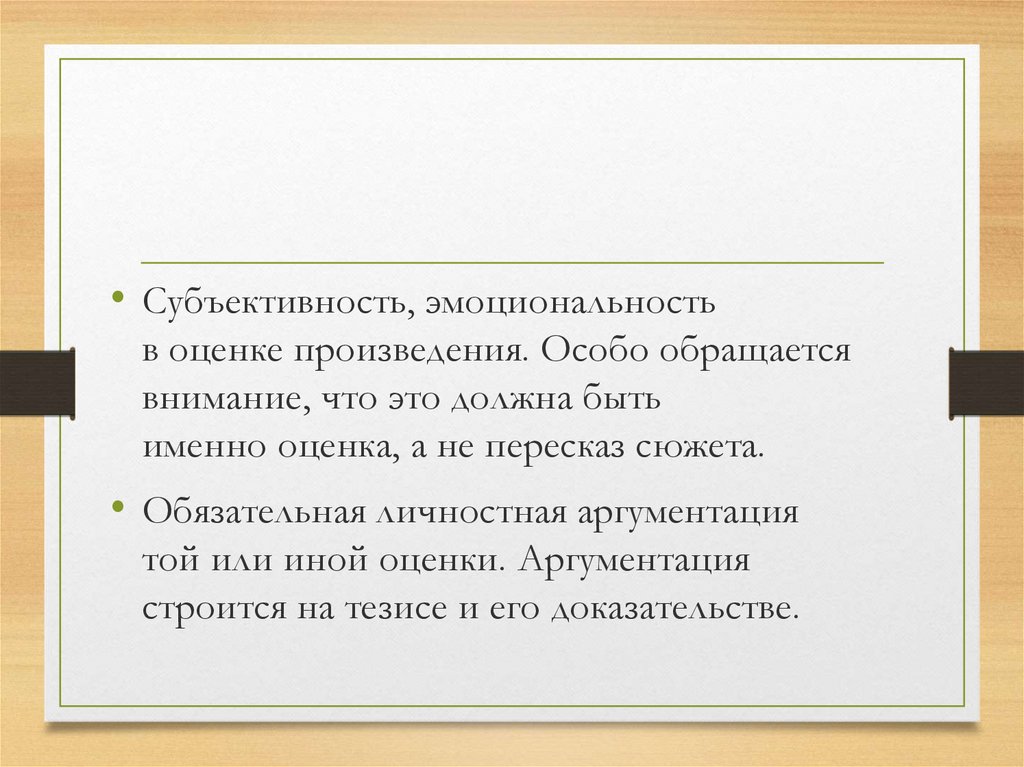 • Субъективность, эмоциональность в оценке произведения. Особо обращается внимание, что это должна быть именно оценка, а не пересказ сюжета.

• Обязательная личностная аргументация той или иной оценки. Аргументация строится на тезисе и его доказательстве.